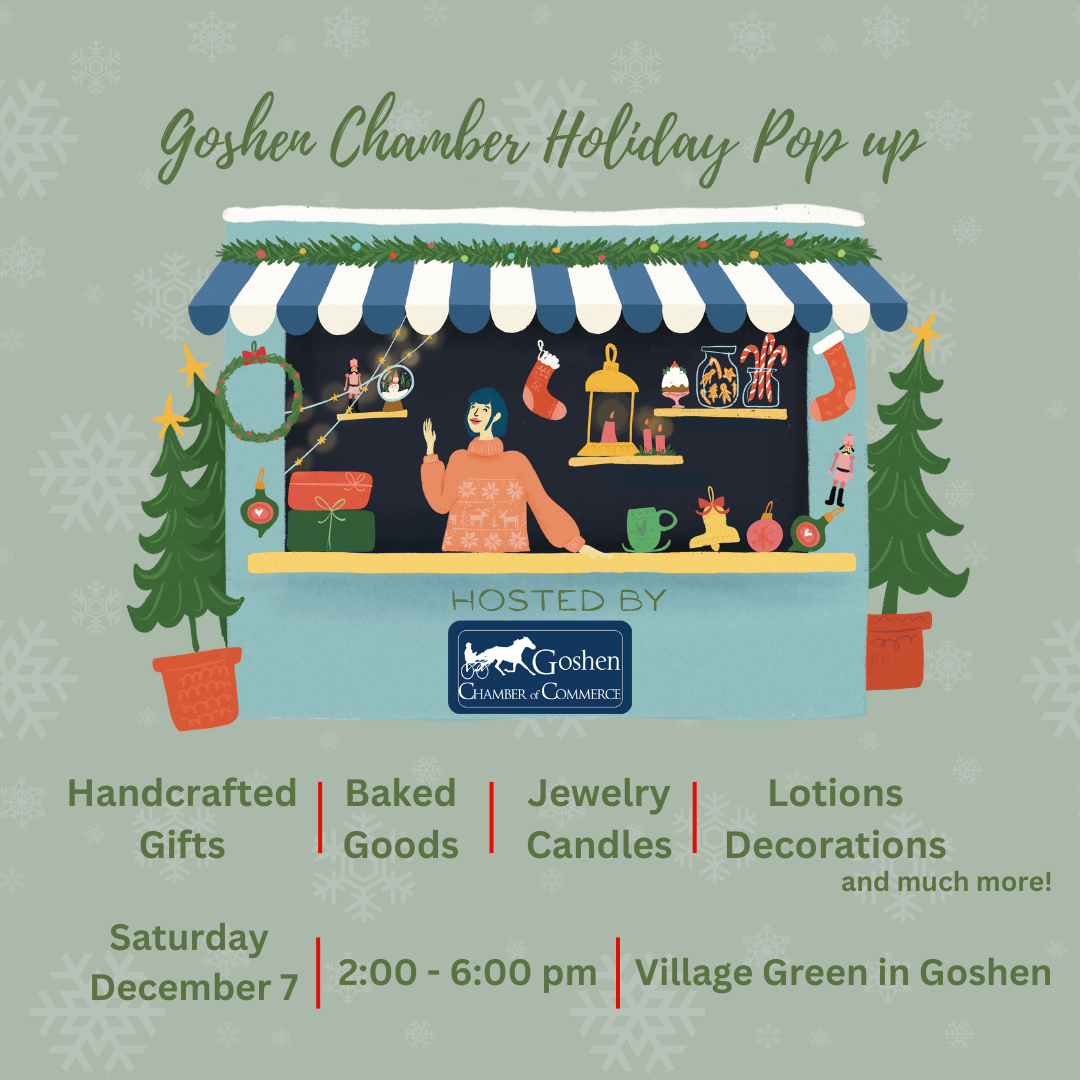 Goshen Chamber Holiday Pop up

HOSTED BY

Goshen
CHAMBER of COMMERCE

Handcrafted Gifts | Baked Goods | Jewelry Candles | Lotions Decorations

and much more!

Saturday December 7 | 2:00 - 6:00 pm | Village Green in Goshen